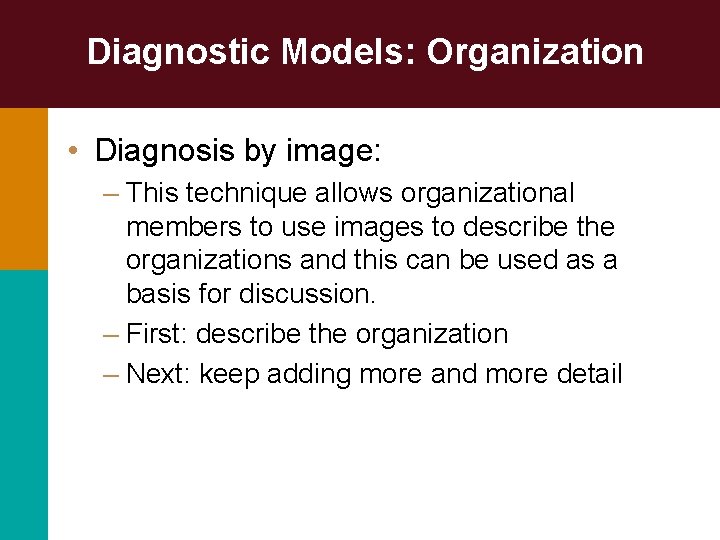 Diagnostic Models: Organization

• Diagnosis by image:

– This technique allows organizational members to use images to describe the organizations and this can be used as a basis for discussion.

– First: describe the organization

– Next: keep adding more and more detail